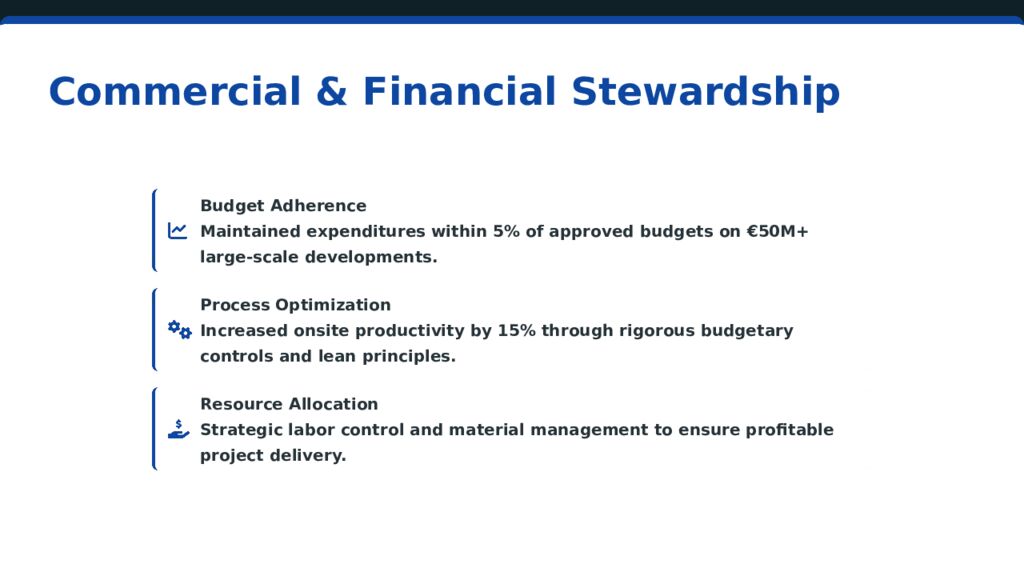 Commercial & Financial Stewardship

Budget Adherence
Maintained expenditures within 5% of approved budgets on €50M+ large-scale developments.

Process Optimization
Increased onsite productivity by 15% through rigorous budgetary controls and lean principles.

Resource Allocation
Strategic labor control and material management to ensure profitable project delivery.